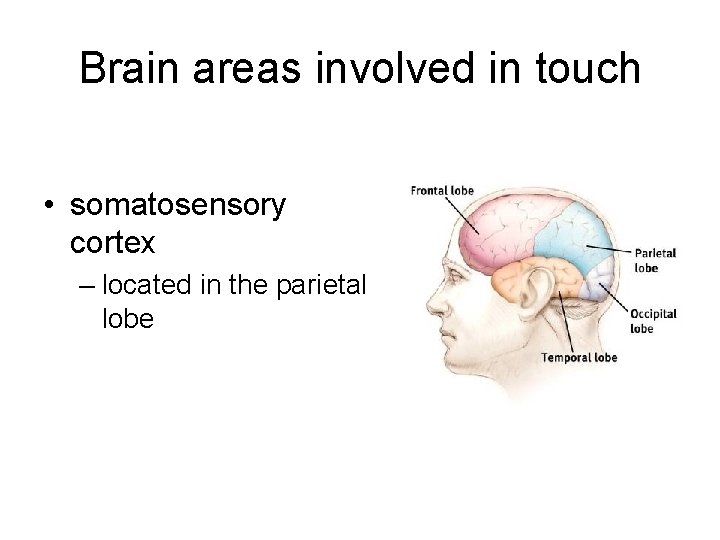 Brain areas involved in touch

• somatosensory cortex
– located in the parietal lobe

Frontal lobe
Parietal lobe
Occipital lobe
Temporal lobe